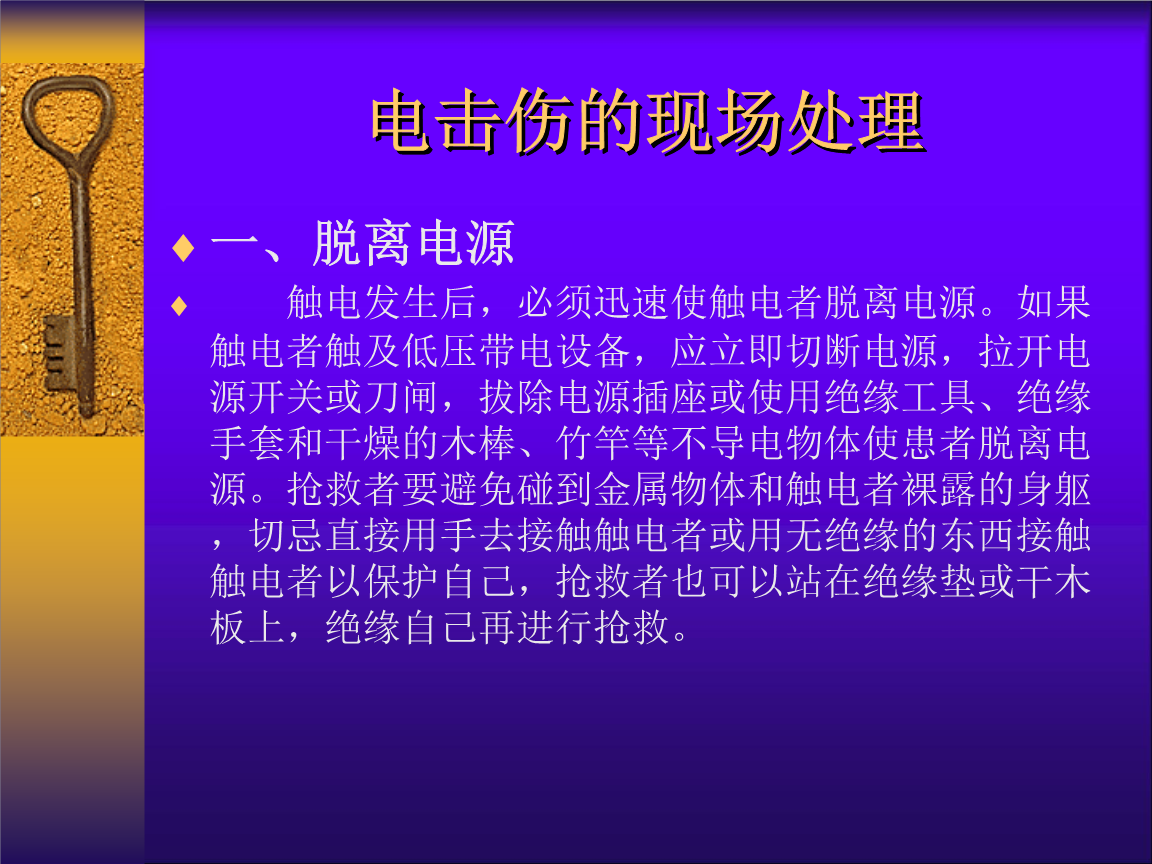 电击伤的现场处理

♦ 一、脱离电源

♦ 触电发生后，必须迅速使触电者脱离电源。如果触电者触及低压带电设备，应立即切断电源，拉开电源开关或刀闸，拔除电源插座或使用绝缘工具、绝缘手套和干燥的木棒、竹竿等不导电物体使患者脱离电源。抢救者要避免碰到金属物体和触电者裸露的身躯，切忌直接用手去接触触电者或用无绝缘的东西接触触电者以保护自己，抢救者也可以站在绝缘垫或干木板上，绝缘自己再进行抢救。